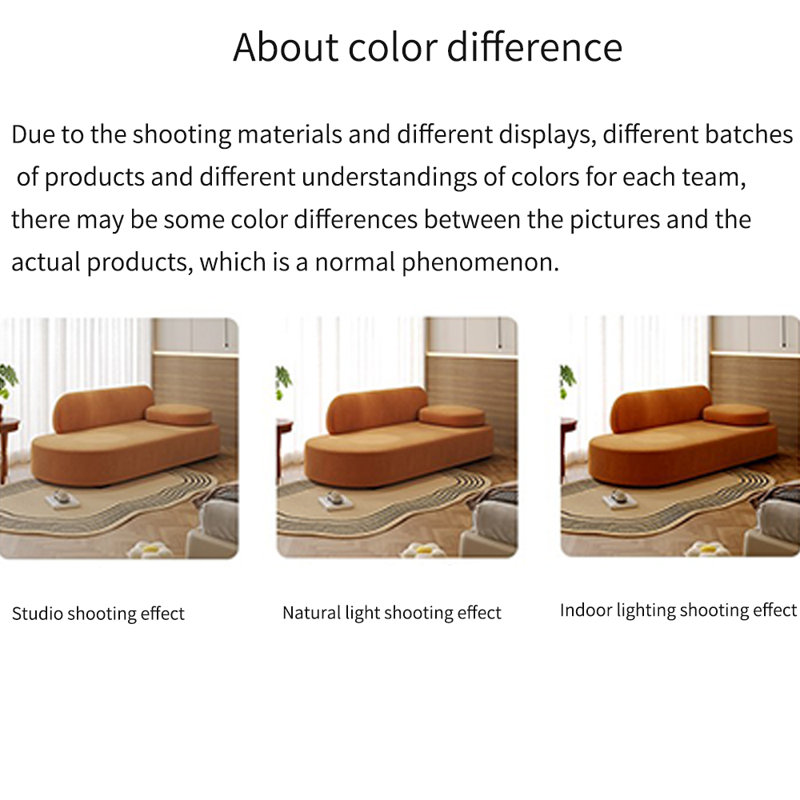 About color difference

Due to the shooting materials and different displays, different batches of products and different understandings of colors for each team, there may be some color differences between the pictures and the actual products, which is a normal phenomenon.

Studio shooting effect

Natural light shooting effect

Indoor lighting shooting effect